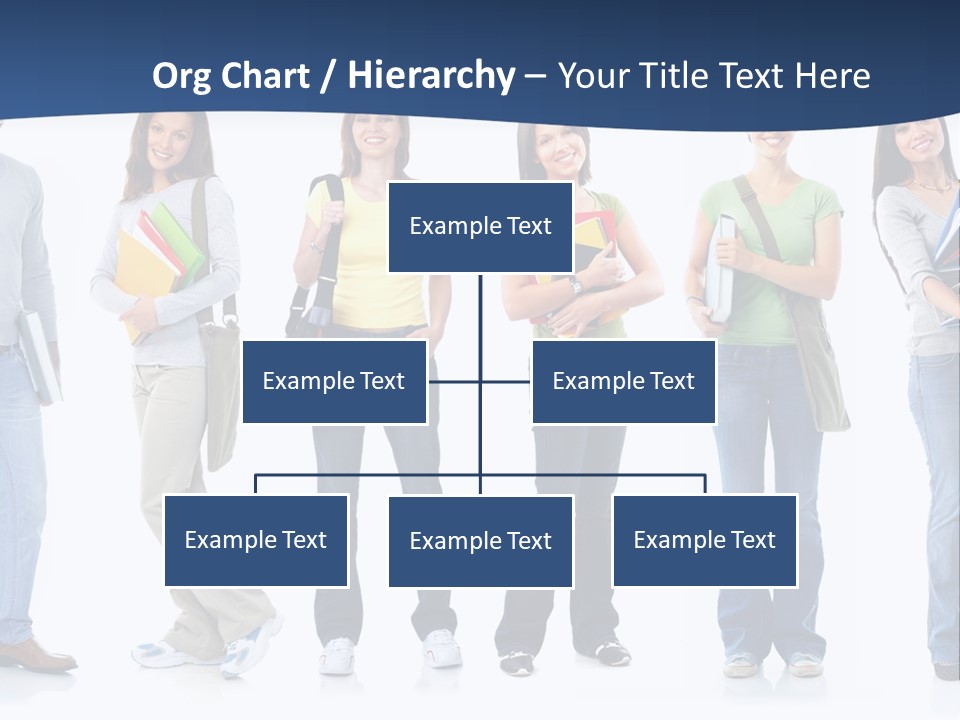 Org Chart / Hierarchy – Your Title Text Here

Example Text

Example Text

Example Text

Example Text

Example Text

Example Text